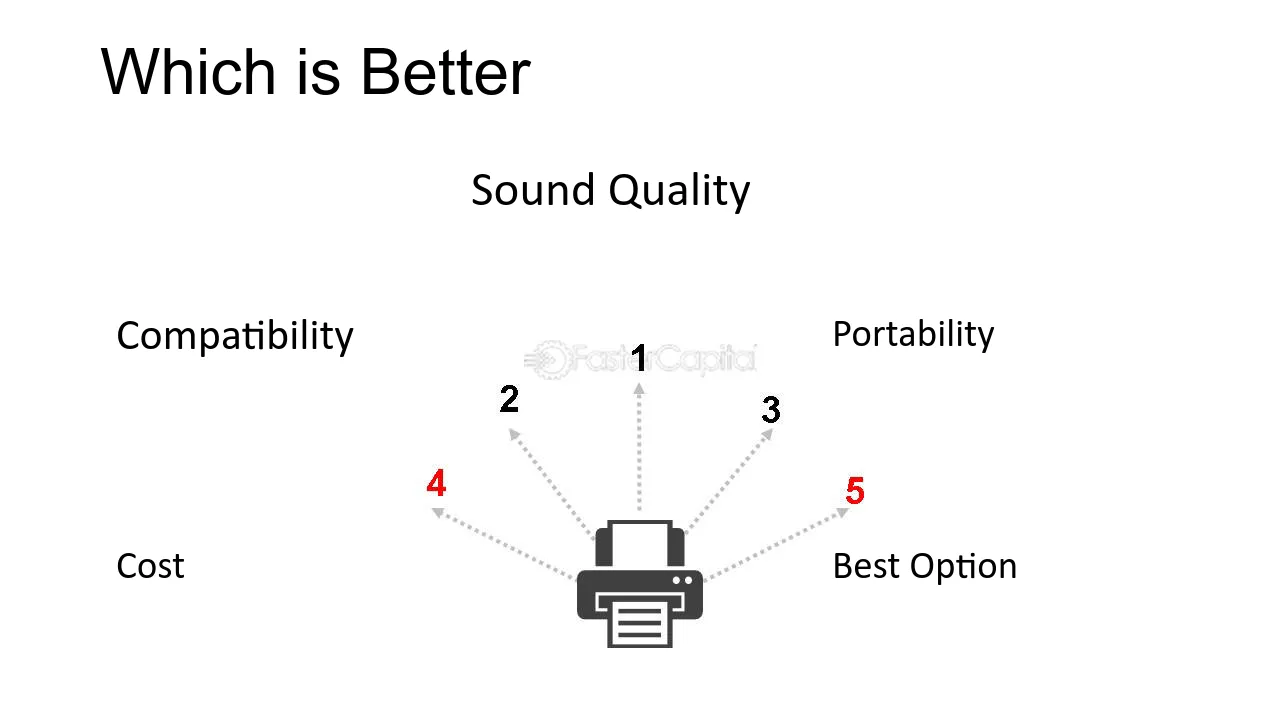 Which is Better

Sound Quality

Compatibility

Portability

1

2

3

4

5

Cost

Best Option

FasterCapital